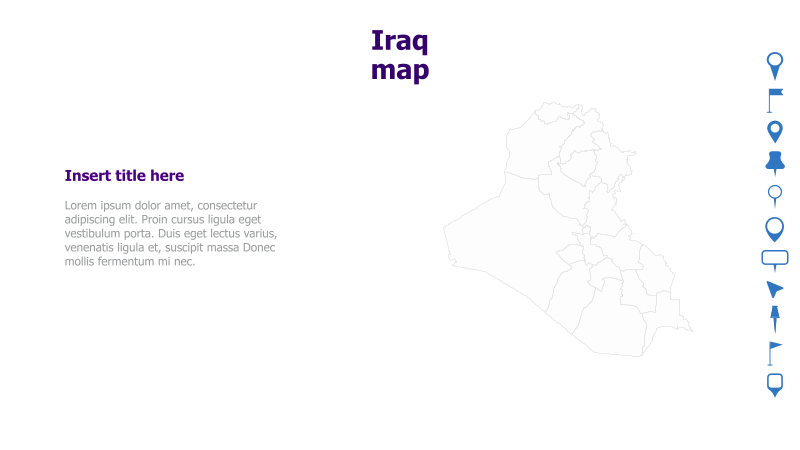 Iraq
map

Insert title here

Lorem ipsum dolor amet, consectetur adipiscing elit. Proin cursus ligula eget vestibulum porta. Duis eget lectus varius, venenatis ligula et, suscipit massa Donec mollis fermentum mi nec.